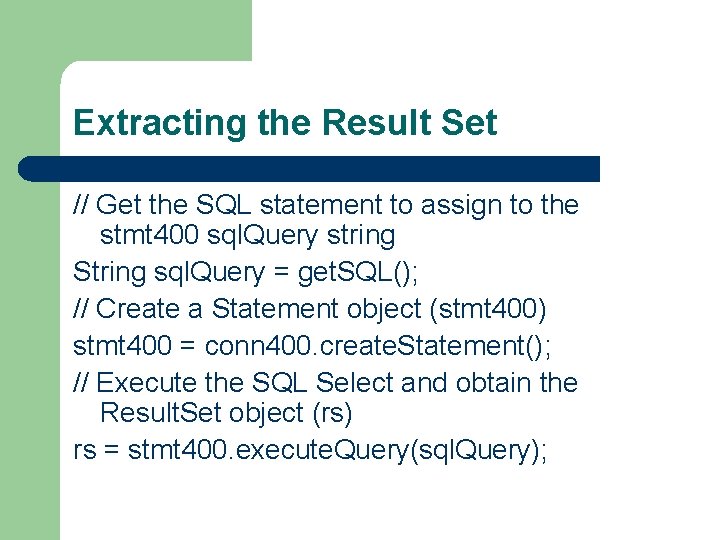 Extracting the Result Set

// Get the SQL statement to assign to the stmt400 sqlQuery string

String sqlQuery = getSQL();

// Create a Statement object (stmt400)

stmt400 = conn400.createStatement();

// Execute the SQL Select and obtain the ResultSet object (rs)

rs = stmt400.executeQuery(sqlQuery);